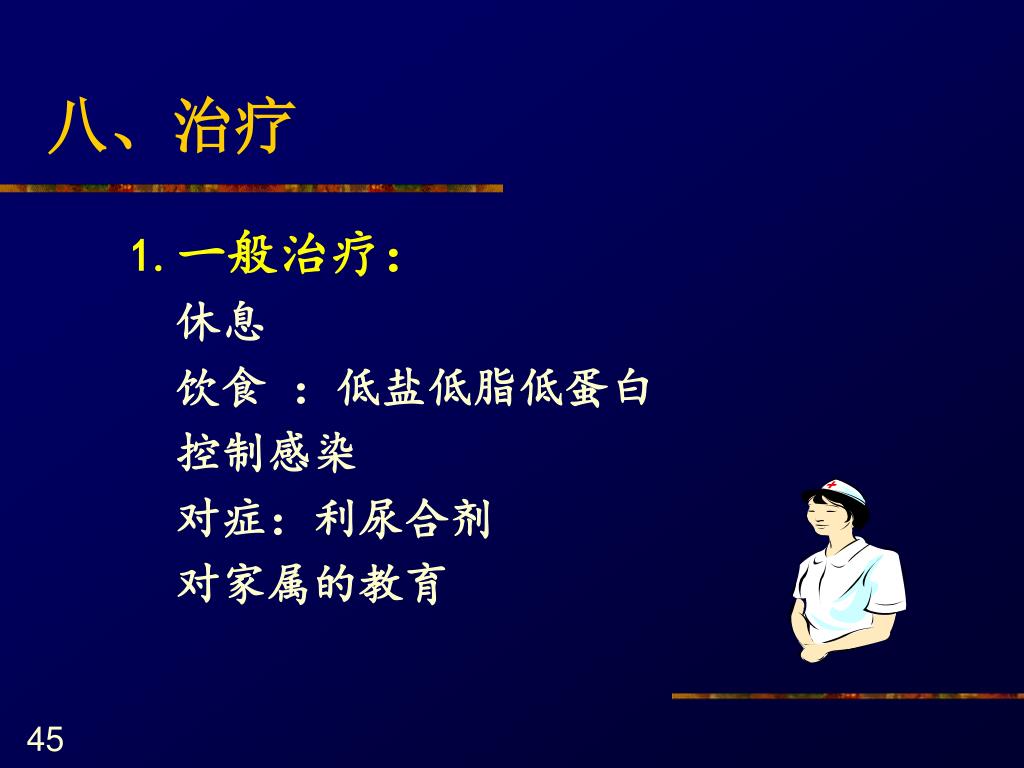 八、治疗

1. 一般治疗：

休息

饮食 ：低盐低脂低蛋白

控制感染

对症：利尿合剂

对家属的教育

45